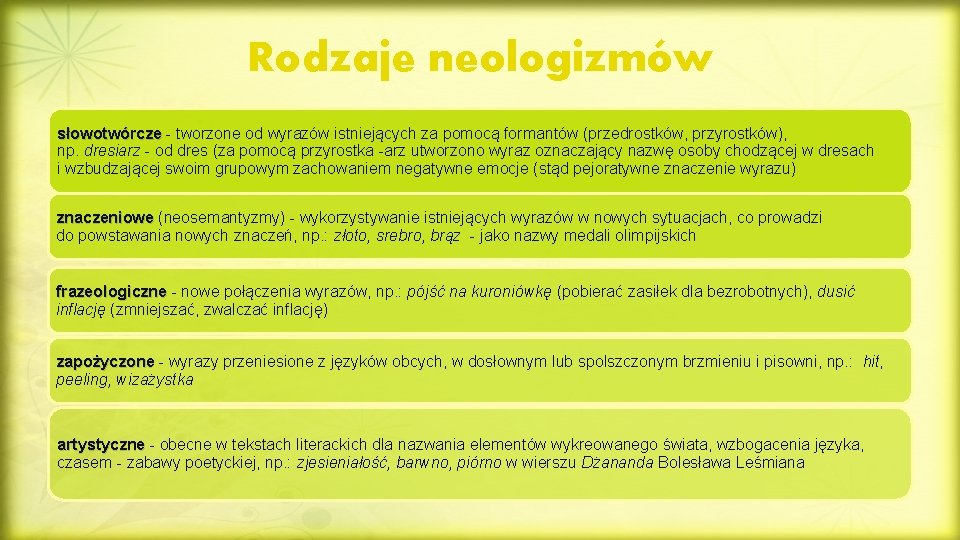 Rodzaje neologizmów

słowotwórcze - tworzone od wyrazów istniejących za pomocą formantów (przedrostków, przyrostków), np. dresiarz - od dres (za pomocą przyrostka -arz utworzono wyraz oznaczający nazwę osoby chodzącej w dresach i wzbudzającej swoim grupowym zachowaniem negatywne emocje (stąd pejoratywne znaczenie wyrazu)

znaczeniowe (neosemantyzmy) - wykorzystywanie istniejących wyrazów w nowych sytuacjach, co prowadzi do powstawania nowych znaczeń, np.: złoto, srebro, brąz - jako nazwy medali olimpijskich

frazeologiczne - nowe połączenia wyrazów, np.: pójść na kuroniówkę (pobierać zasiłek dla bezrobotnych), dusić inflację (zmniejszać, zwalczać inflację)

zapożyczone - wyrazy przeniesione z języków obcych, w dosłownym lub spolszczonym brzmieniu i pisowni, np.: hit, peeling, wizażystka

artystyczne - obecne w tekstach literackich dla nazwania elementów wykreowanego świata, wzbogacenia języka, czasem - zabawy poetyckiej, np.: zjesieniałość, barwno, piórno w wierszu Dżananda Bolesława Leśmiana